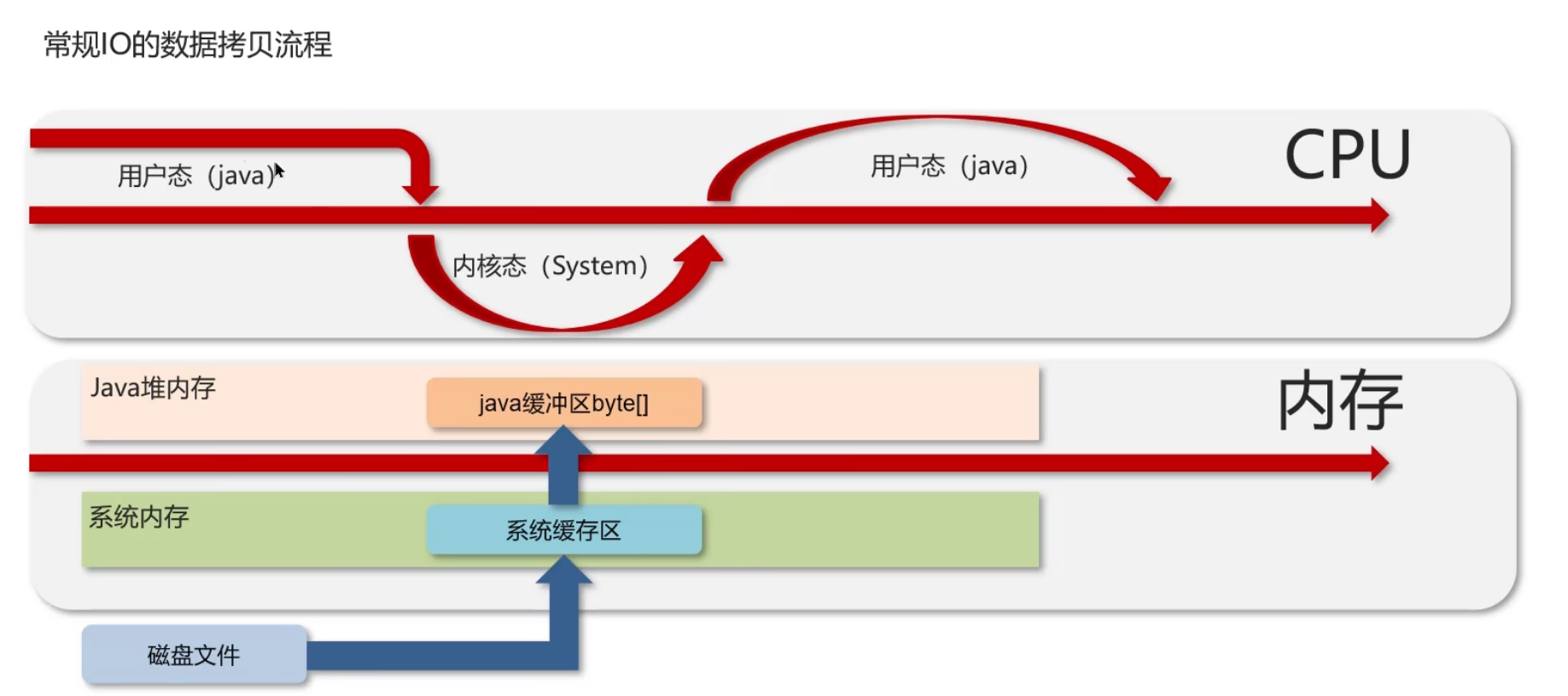 常规IO的数据拷贝流程

用户态（java）

用户态（java）

CPU

内核态（System）

Java堆内存

java缓冲区byte[]

内存

系统内存

系统缓存区

磁盘文件